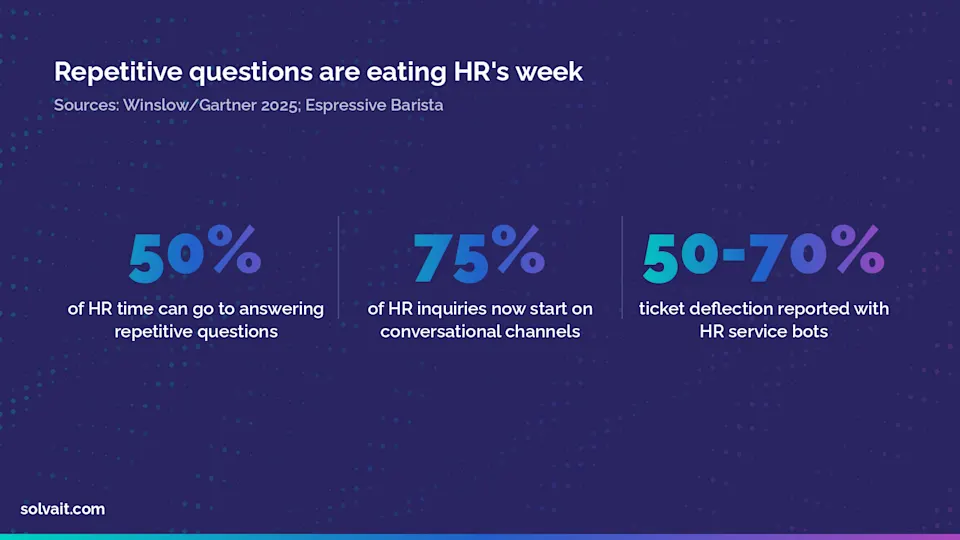 Repetitive questions are eating HR's week

Sources: Winslow/Gartner 2025; Espressive Barista

50%

of HR time can go to answering repetitive questions

75%

of HR inquiries now start on conversational channels

50-70%

ticket deflection reported with HR service bots

solvait.com